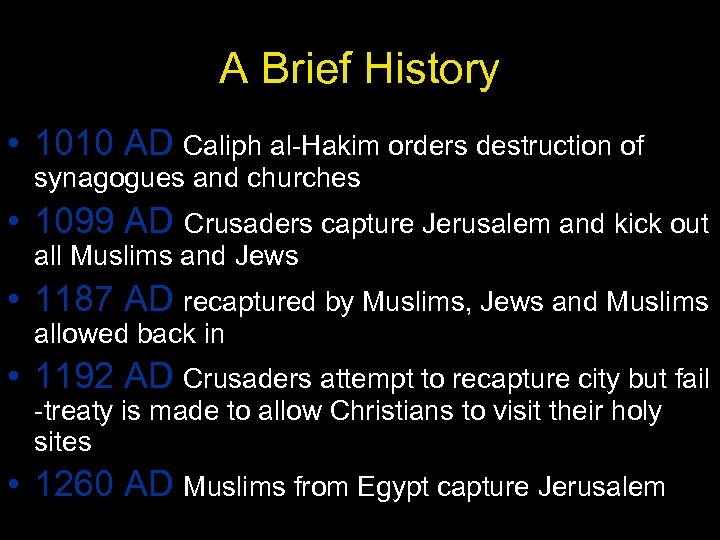 A Brief History

• 1010 AD Caliph al-Hakim orders destruction of synagogues and churches

• 1099 AD Crusaders capture Jerusalem and kick out all Muslims and Jews

• 1187 AD recaptured by Muslims, Jews and Muslims allowed back in

• 1192 AD Crusaders attempt to recapture city but fail -treaty is made to allow Christians to visit their holy sites

• 1260 AD Muslims from Egypt capture Jerusalem